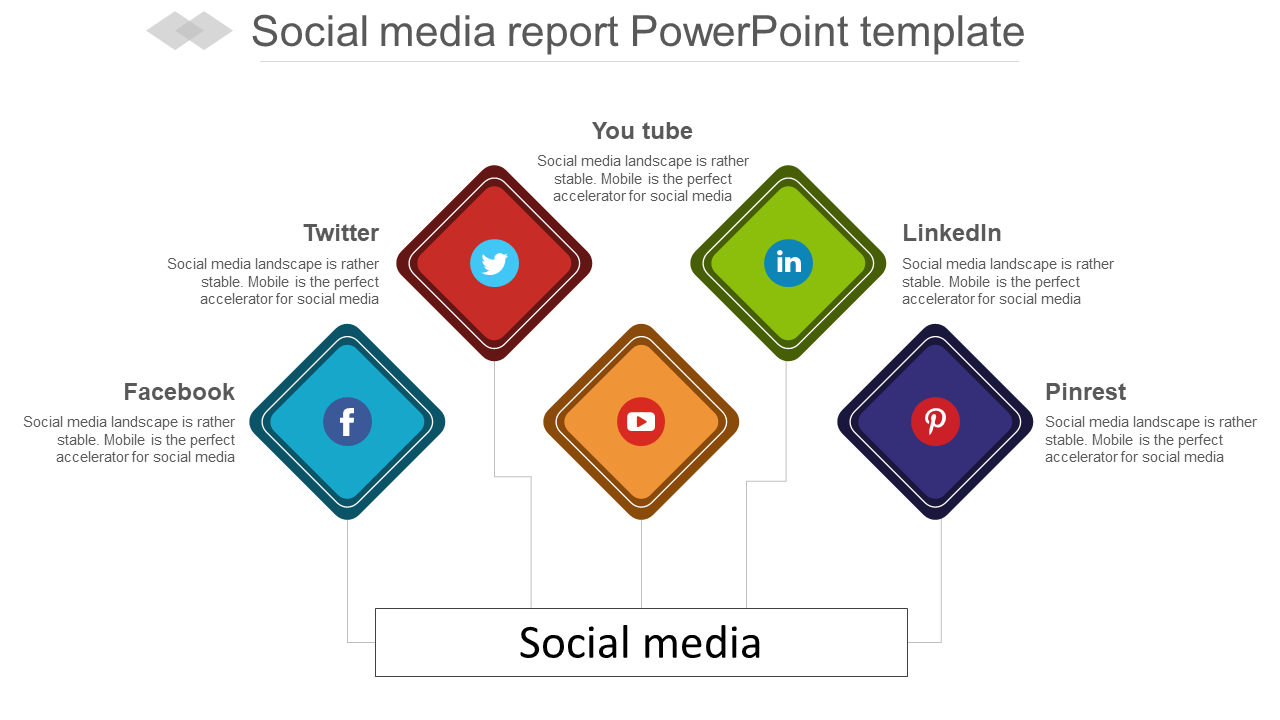 Social media report PowerPoint template

You tube

Social media landscape is rather stable. Mobile is the perfect accelerator for social media

Twitter

Social media landscape is rather stable. Mobile is the perfect accelerator for social media

LinkedIn

Social media landscape is rather stable. Mobile is the perfect accelerator for social media

Facebook

Social media landscape is rather stable. Mobile is the perfect accelerator for social media

Pinrest

Social media landscape is rather stable. Mobile is the perfect accelerator for social media

Social media